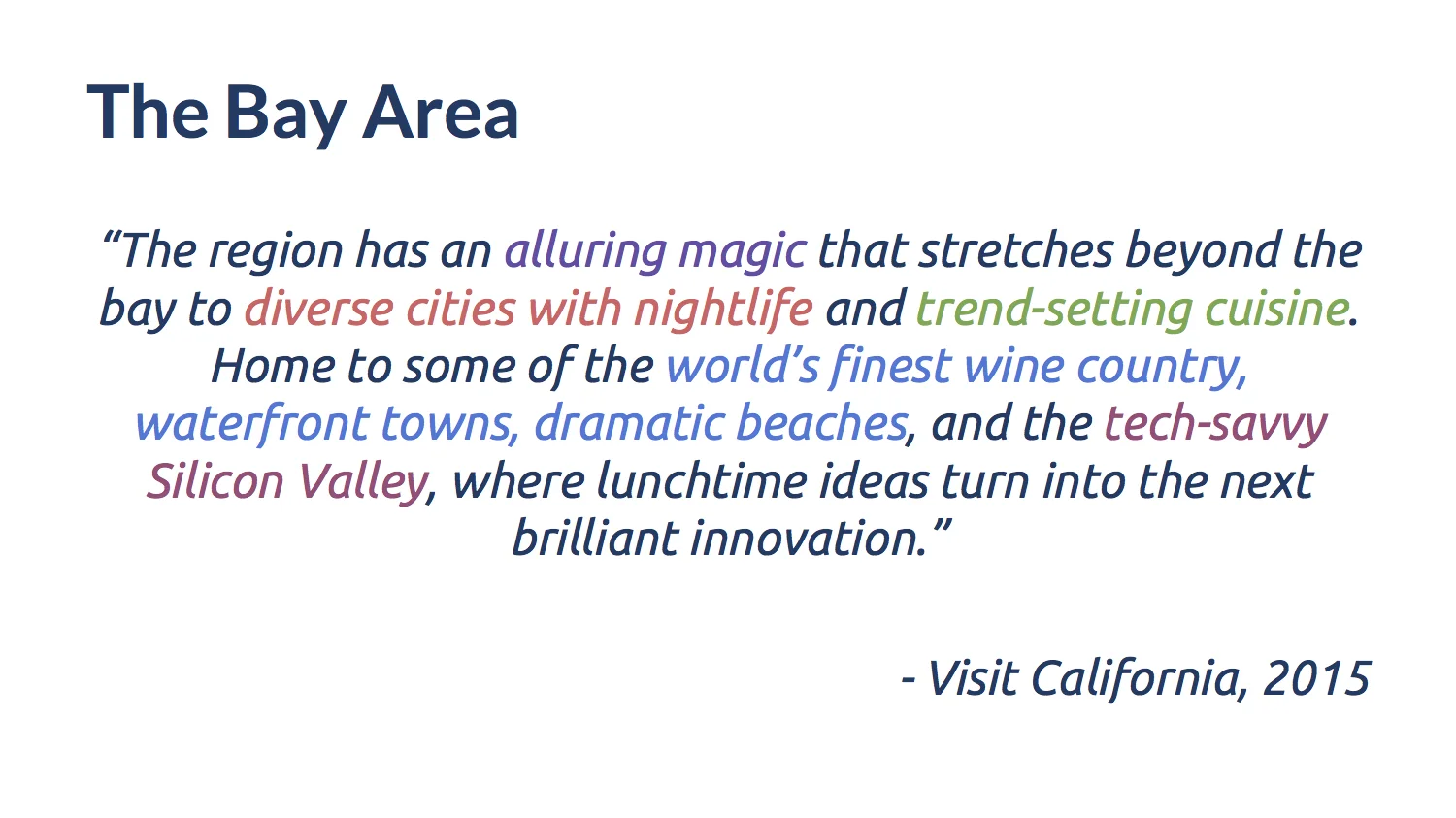 The Bay Area

“The region has an alluring magic that stretches beyond the bay to diverse cities with nightlife and trend-setting cuisine. Home to some of the world’s finest wine country, waterfront towns, dramatic beaches, and the tech-savvy Silicon Valley, where lunchtime ideas turn into the next brilliant innovation.”

- Visit California, 2015